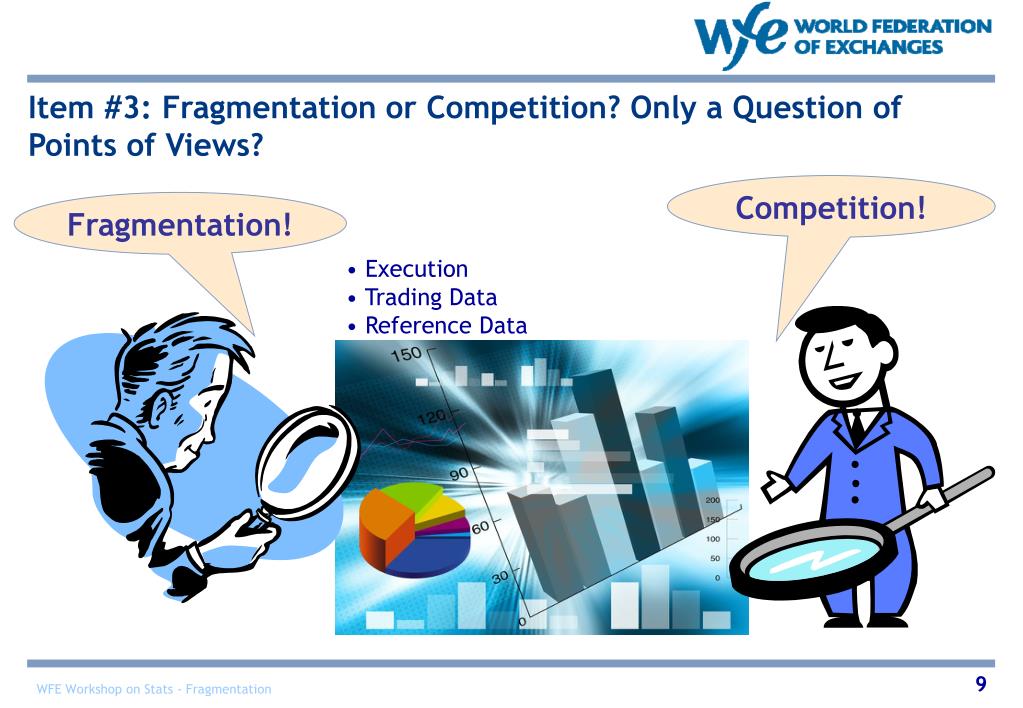 wfe WORLD FEDERATION OF EXCHANGES

Item #3: Fragmentation or Competition? Only a Question of Points of Views?

Fragmentation!

Competition!

• Execution
• Trading Data
• Reference Data

150
120
90
60
30
0

200
150
100
50
0

WFE Workshop on Stats - Fragmentation

9